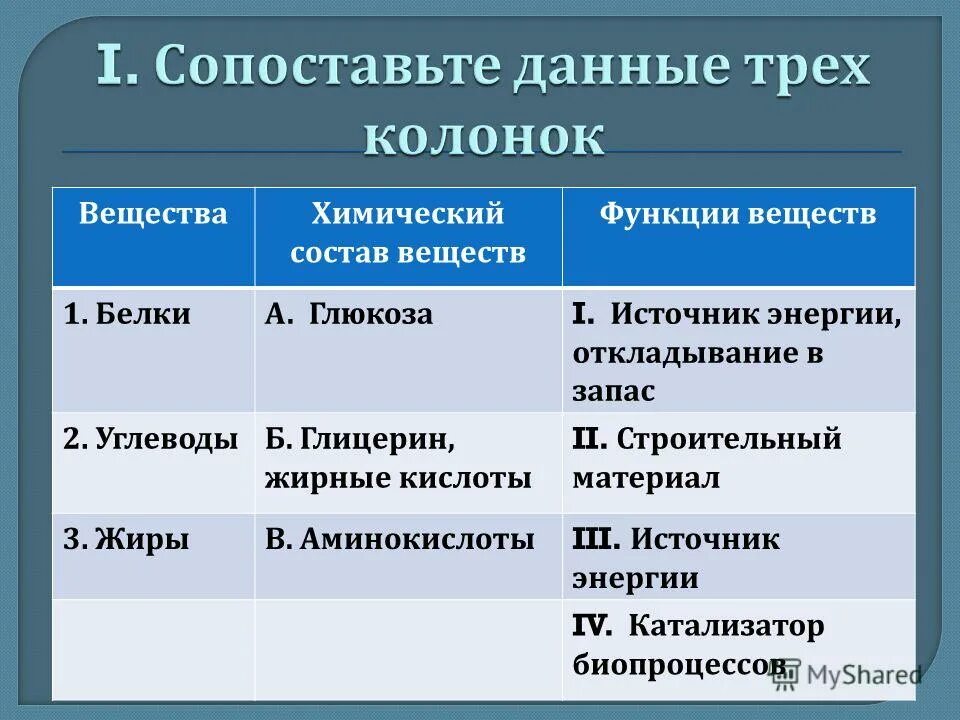 I. Сопоставьте данные трех колонок

| Вещества | Химический состав веществ | Функции веществ |
|---|---|---|
| 1. Белки | А. Глюкоза | I. Источник энергии, откладывание в запас |
| 2. Углеводы | Б. Глицерин, жирные кислоты | II. Строительный материал |
| 3. Жиры | В. Аминокислоты | III. Источник энергии |
| | | IV. Катализатор биопроцессов |

MyShared